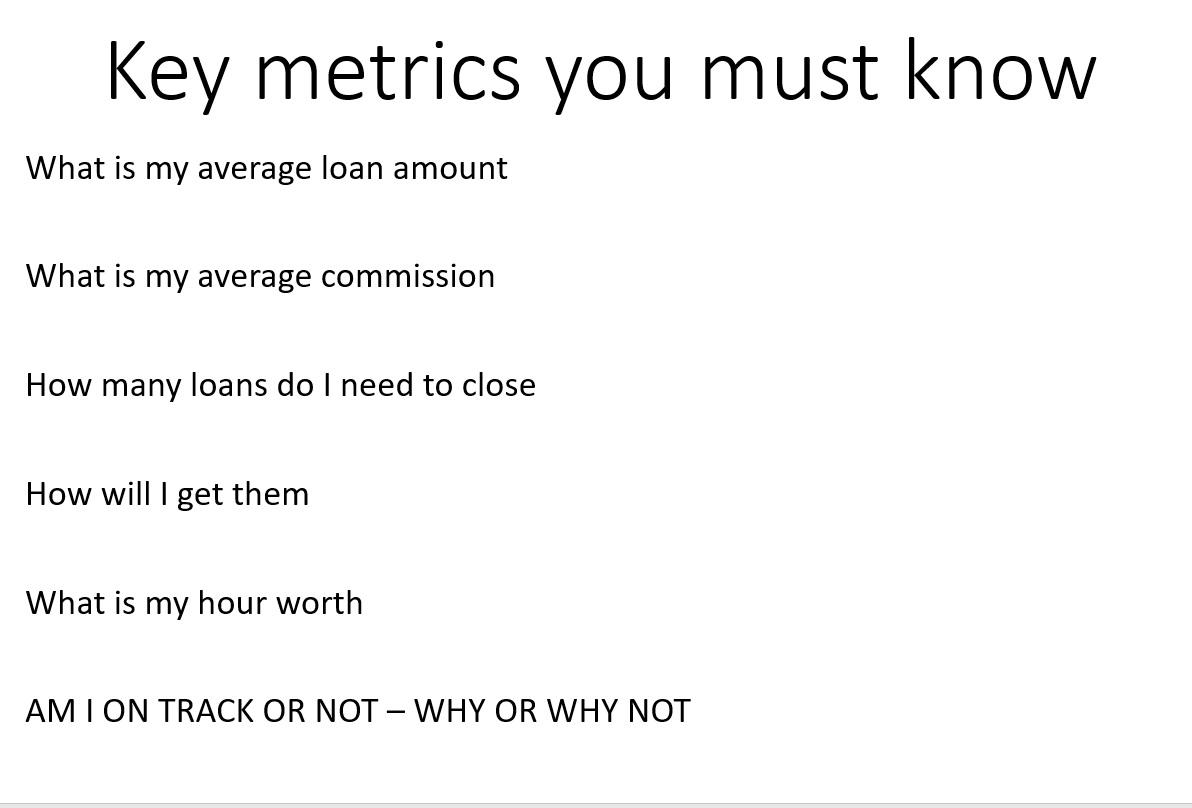 Key metrics you must know

What is my average loan amount

What is my average commission

How many loans do I need to close

How will I get them

What is my hour worth

AM I ON TRACK OR NOT – WHY OR WHY NOT